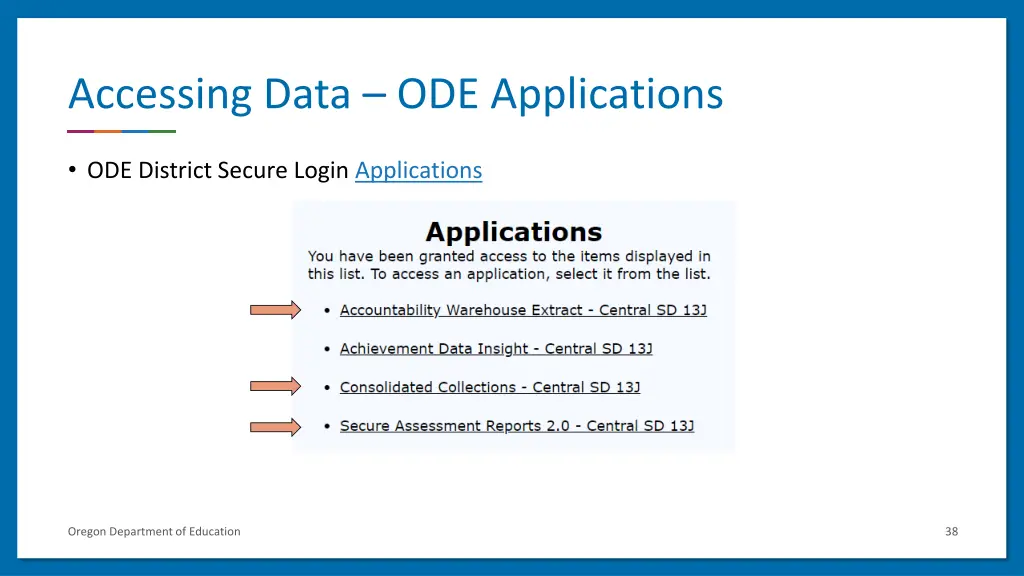 Accessing Data – ODE Applications

• ODE District Secure Login Applications

Applications

You have been granted access to the items displayed in this list. To access an application, select it from the list.

• Accountability Warehouse Extract - Central SD 13J
• Achievement Data Insight - Central SD 13J
• Consolidated Collections - Central SD 13J
• Secure Assessment Reports 2.0 - Central SD 13J

Oregon Department of Education

38